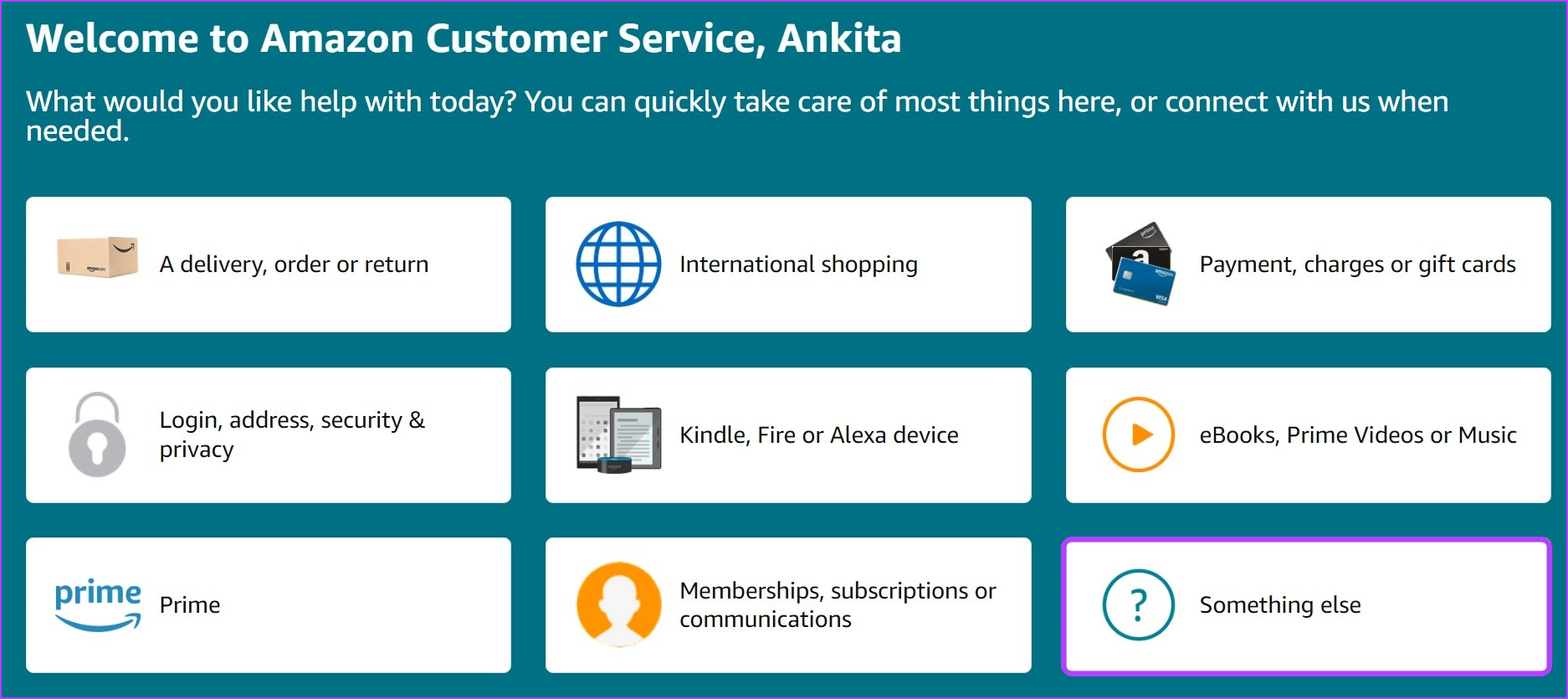 Welcome to Amazon Customer Service, Ankita

What would you like help with today? You can quickly take care of most things here, or connect with us when needed.

A delivery, order or return

International shopping

Payment, charges or gift cards

Login, address, security & privacy

Kindle, Fire or Alexa device

eBooks, Prime Videos or Music

prime

Prime

Memberships, subscriptions or communications

?

Something else